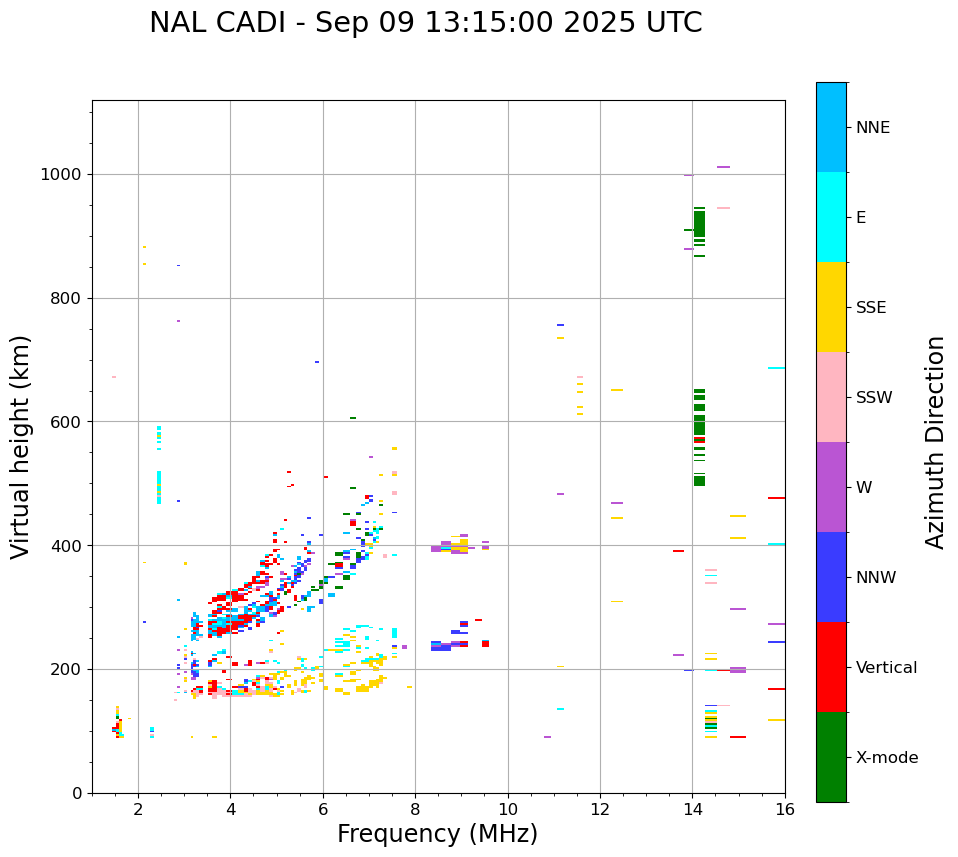 NAL CADI - Sep 09 13:15:00 2025 UTC

Virtual height (km)

1000
800
600
400
200
0

2
4
6
8
10
12
14
16

Frequency (MHz)

NNE
E
SSE
SSW
W
NNW
Vertical
X-mode

Azimuth Direction